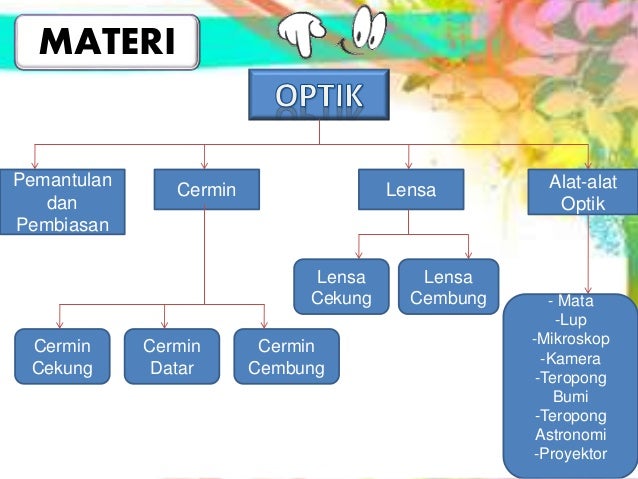 MATERI

OPTIK

Pemantulan dan Pembiasan

Cermin

Lensa

Alat-alat Optik

Lensa Cekung

Lensa Cembung

Cermin Cekung

Cermin Datar

Cermin Cembung

- Mata
-Lup
-Mikroskop
-Kamera
-Teropong Bumi
-Teropong Astronomi
-Proyektor